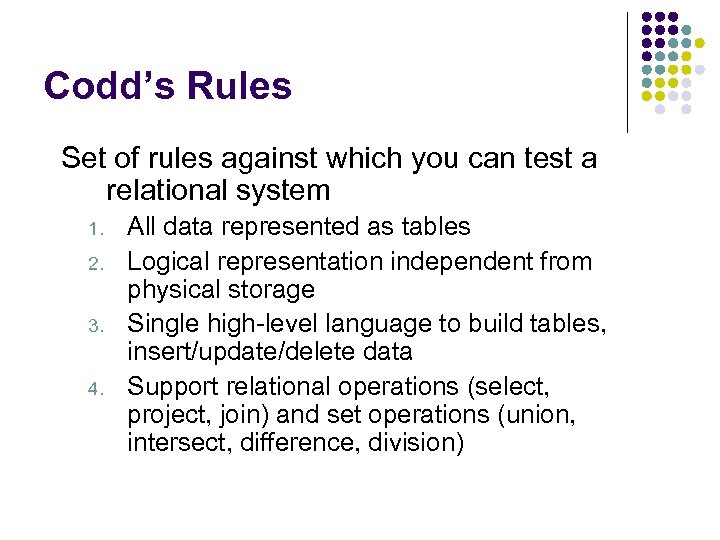 Codd’s Rules

Set of rules against which you can test a relational system

1. All data represented as tables
2. Logical representation independent from physical storage
3. Single high-level language to build tables, insert/update/delete data
4. Support relational operations (select, project, join) and set operations (union, intersect, difference, division)